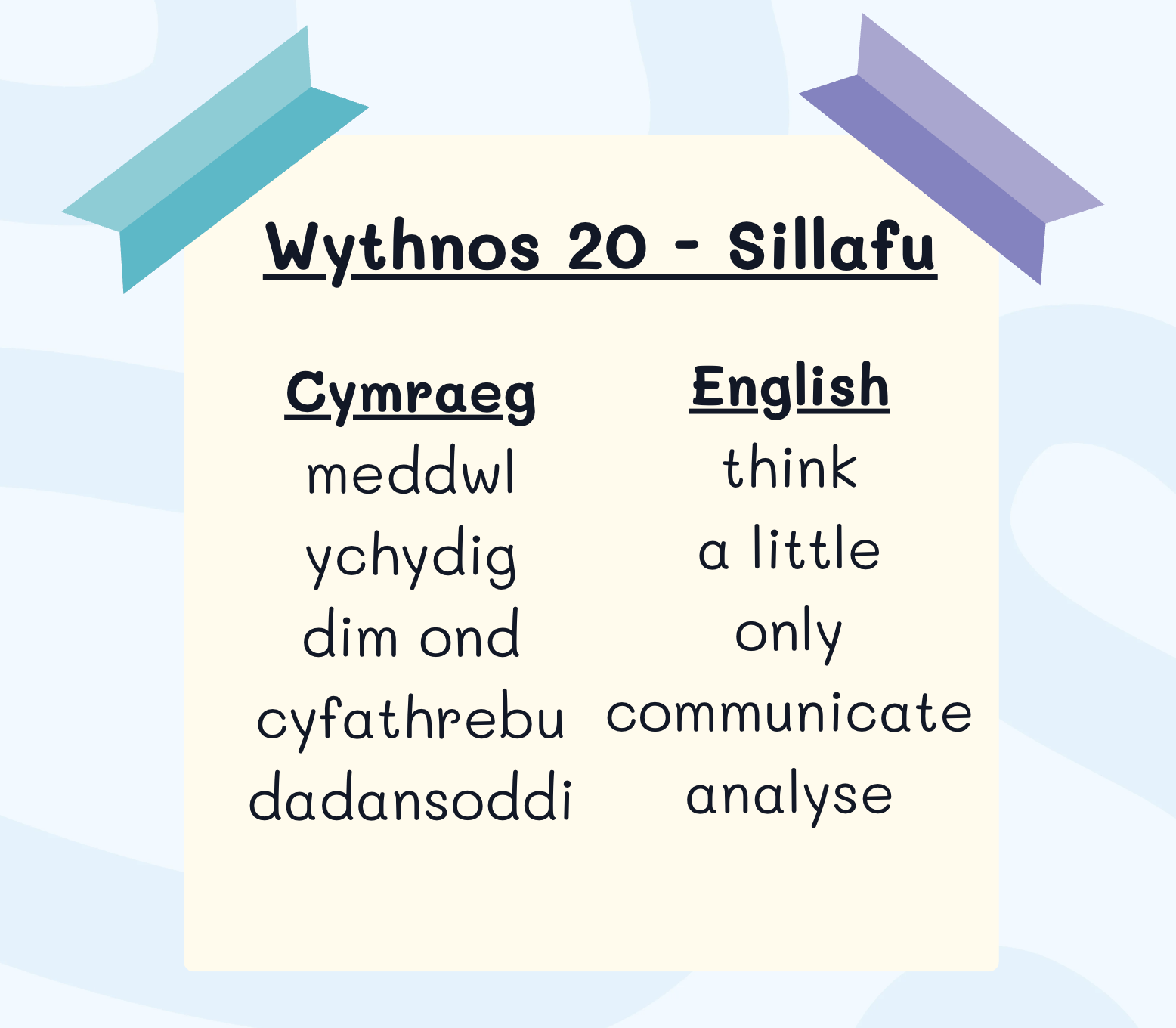 Wythnos 20 - Sillafu

| Cymraeg | English |
|---|---|
| meddwl | think |
| ychydig | a little |
| dim ond | only |
| cyfathrebu | communicate |
| dadansoddi | analyse |